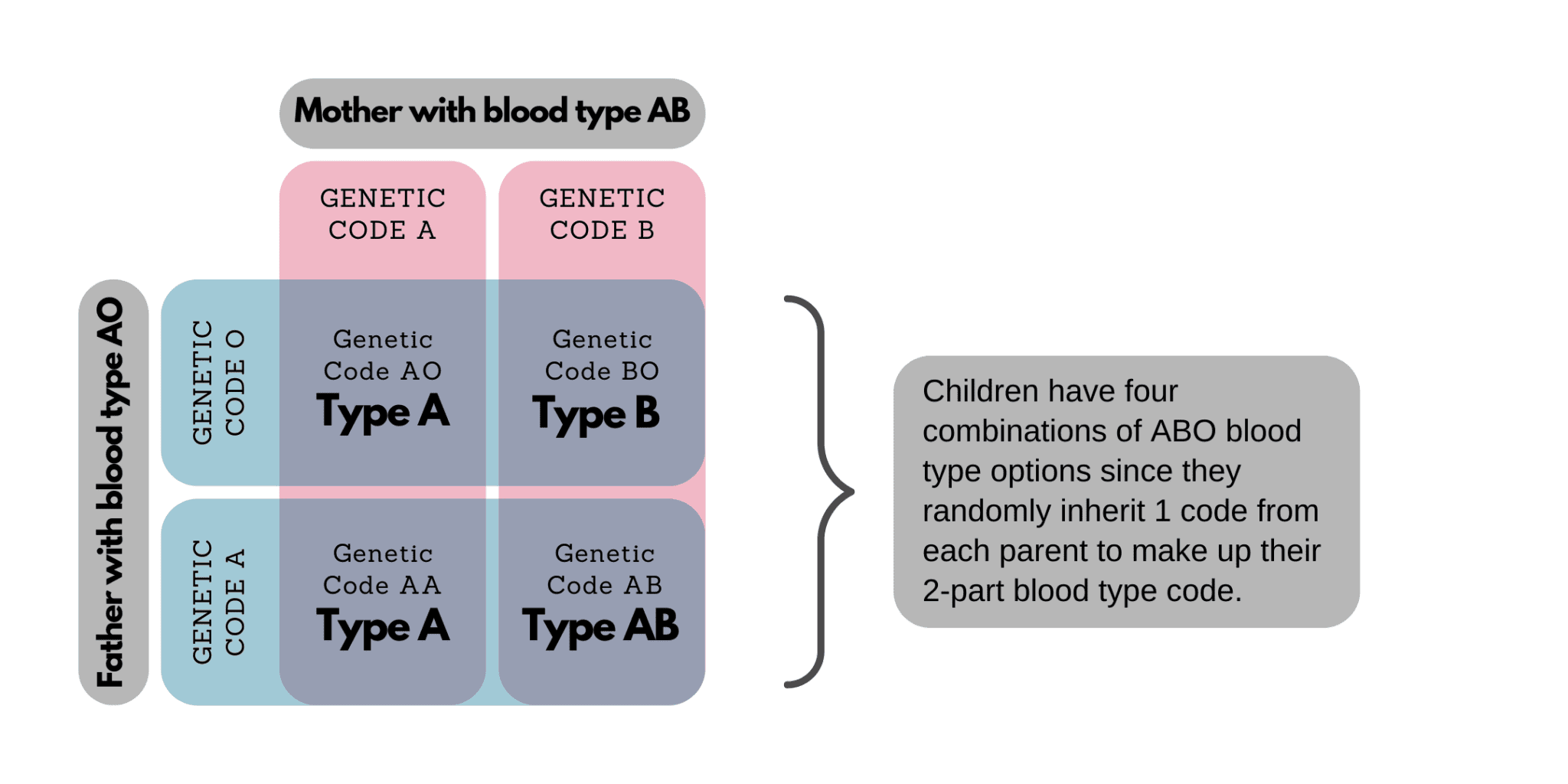 Mother with blood type AB

GENETIC CODE A

GENETIC CODE B

Father with blood type AO

GENETIC CODE O

Genetic Code AO
Type A

Genetic Code BO
Type B

GENETIC CODE A

Genetic Code AA
Type A

Genetic Code AB
Type AB

Children have four combinations of ABO blood type options since they randomly inherit 1 code from each parent to make up their 2-part blood type code.